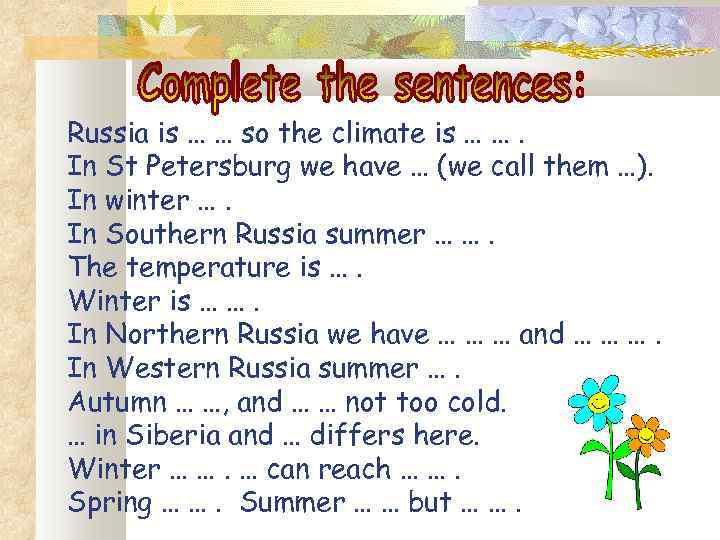 Complete the sentences:

Russia is … … so the climate is … … .
In St Petersburg we have … (we call them …).
In winter … .
In Southern Russia summer … … .
The temperature is … .
Winter is … … .
In Northern Russia we have … … … and … … … .
In Western Russia summer … .
Autumn … …, and … … not too cold.
… in Siberia and … differs here.
Winter … … . … can reach … … .
Spring … … . Summer … … but … … .